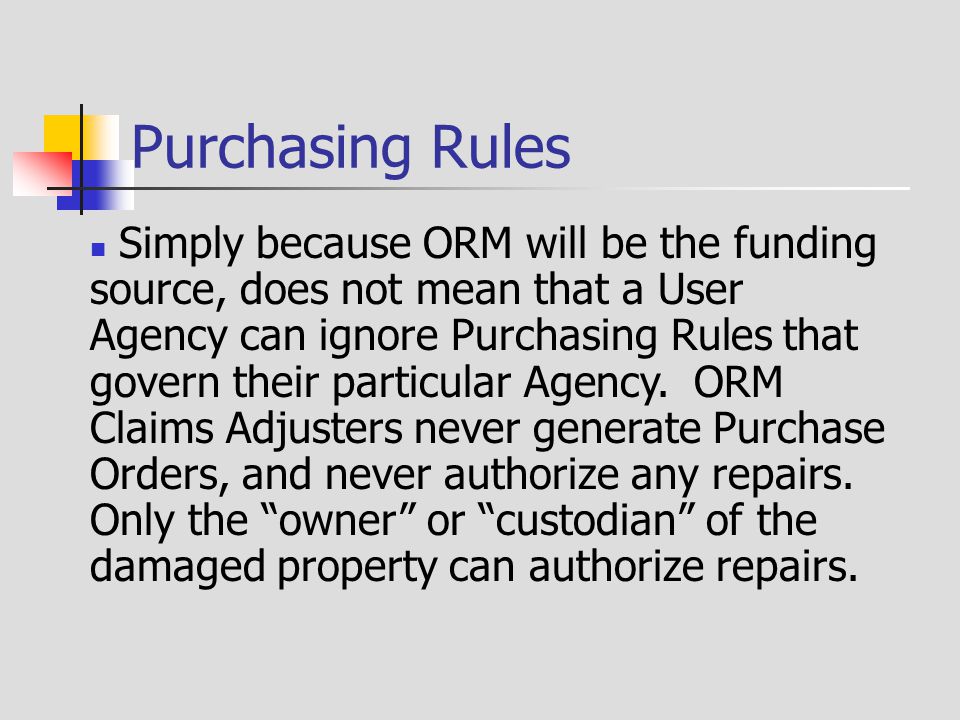 Purchasing Rules

Simply because ORM will be the funding source, does not mean that a User Agency can ignore Purchasing Rules that govern their particular Agency. ORM Claims Adjusters never generate Purchase Orders, and never authorize any repairs. Only the “owner” or “custodian” of the damaged property can authorize repairs.